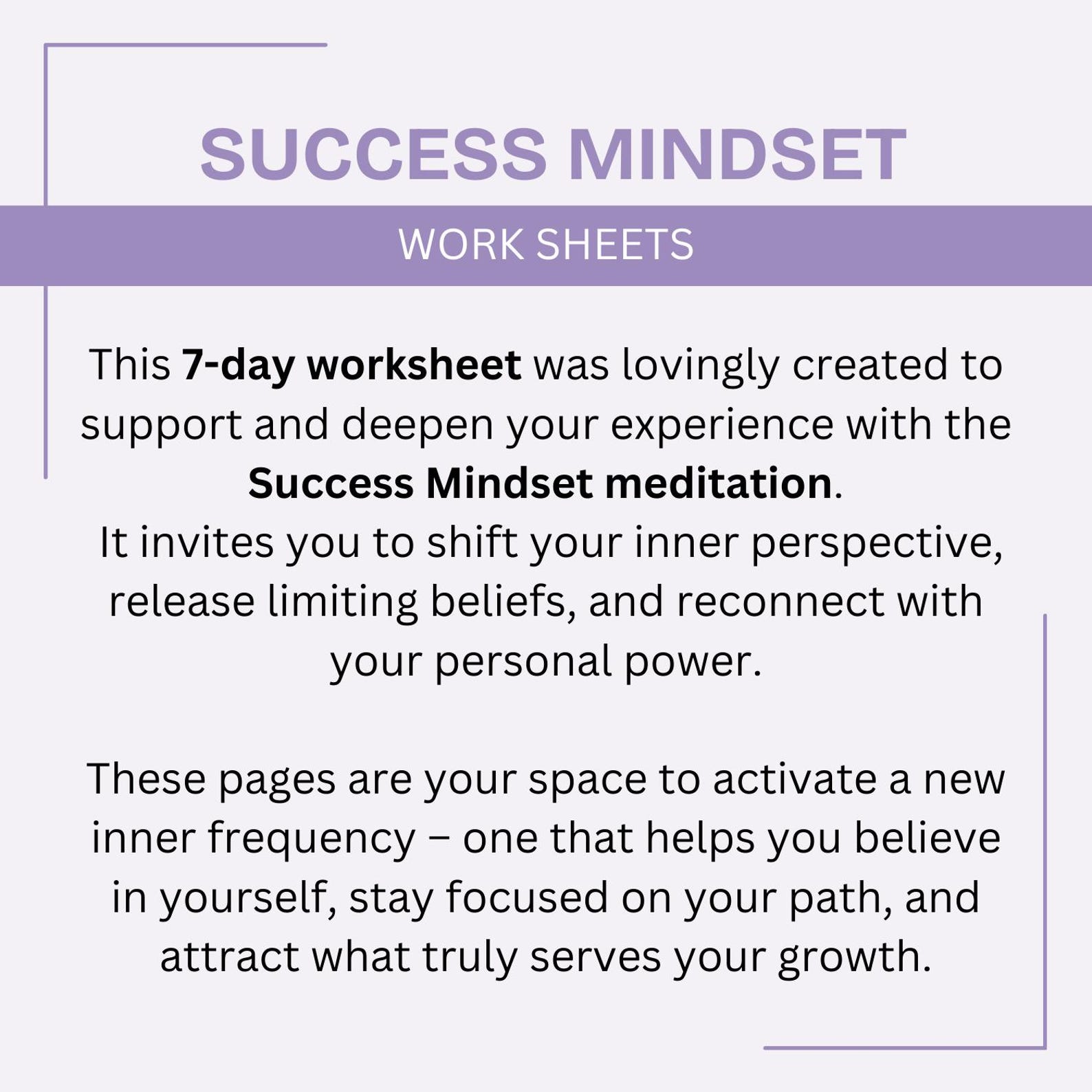 SUCCESS MINDSET

WORK SHEETS

This 7-day worksheet was lovingly created to support and deepen your experience with the Success Mindset meditation.
It invites you to shift your inner perspective, release limiting beliefs, and reconnect with your personal power.

These pages are your space to activate a new inner frequency – one that helps you believe in yourself, stay focused on your path, and attract what truly serves your growth.